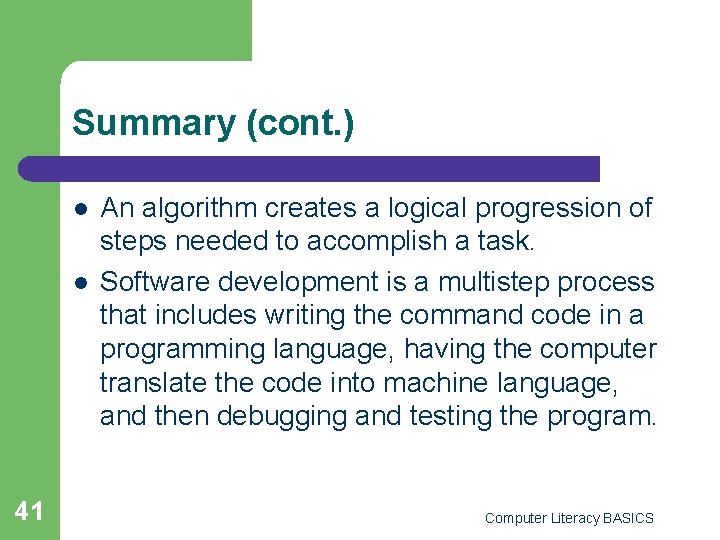 Summary (cont.)

- An algorithm creates a logical progression of steps needed to accomplish a task.
- Software development is a multistep process that includes writing the command code in a programming language, having the computer translate the code into machine language, and then debugging and testing the program.

41

Computer Literacy BASICS